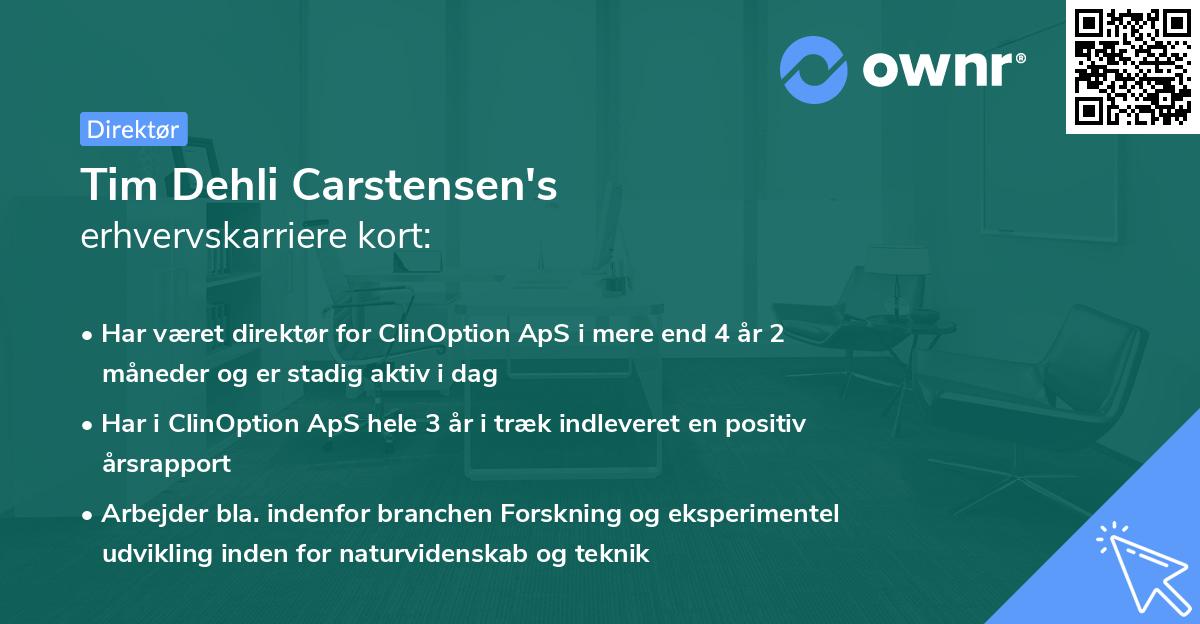 ownr®

Direktør

Tim Dehli Carstensen's
erhvervskarriere kort:

• Har været direktør for ClinOption ApS i mere end 4 år 2 måneder og er stadig aktiv i dag
• Har i ClinOption ApS hele 3 år i træk indleveret en positiv årsrapport
• Arbejder bla. indenfor branchen Forskning og eksperimentel udvikling inden for naturvidenskab og teknik